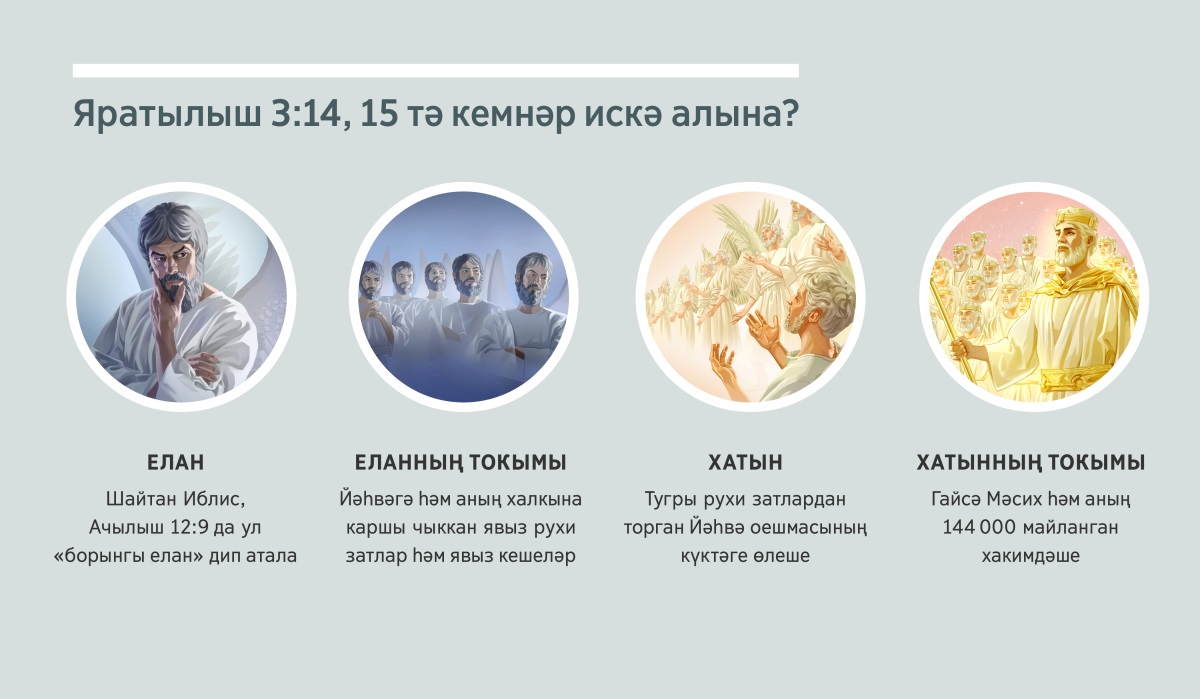 Яратылыш 3:14, 15 тә кемнәр искә алына?

ЕЛАН
Шайтан Иблис, Ачылыш 12:9 да ул «борынгы елан» дип атала

ЕЛАННЫҢ ТОКЫМЫ
Йәһвәгә һәм аның халкына каршы чыккан явыз рухи затлар һәм явыз кешеләр

ХАТЫН
Тугры рухи затлардан торган Йәһвә оешмасының күктәге өлеше

ХАТЫННЫҢ ТОКЫМЫ
Гайсә Мәсих һәм аның 144 000 майланган хакимдәше